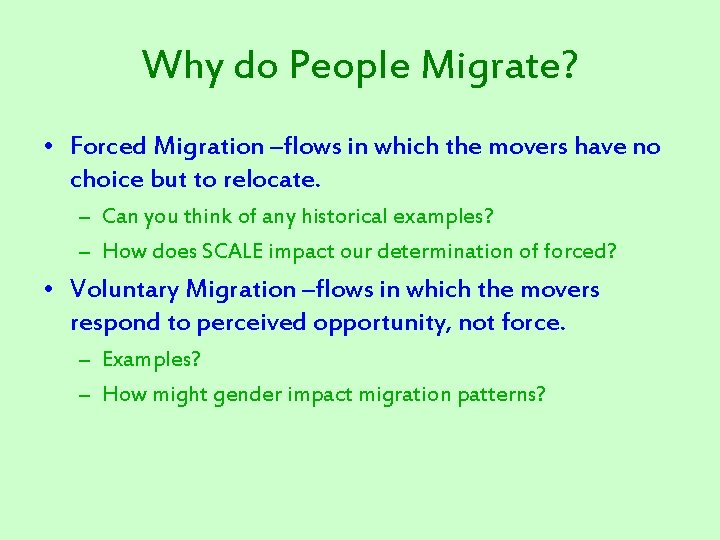 Why do People Migrate?

• Forced Migration –flows in which the movers have no choice but to relocate.
– Can you think of any historical examples?
– How does SCALE impact our determination of forced?
• Voluntary Migration –flows in which the movers respond to perceived opportunity, not force.
– Examples?
– How might gender impact migration patterns?